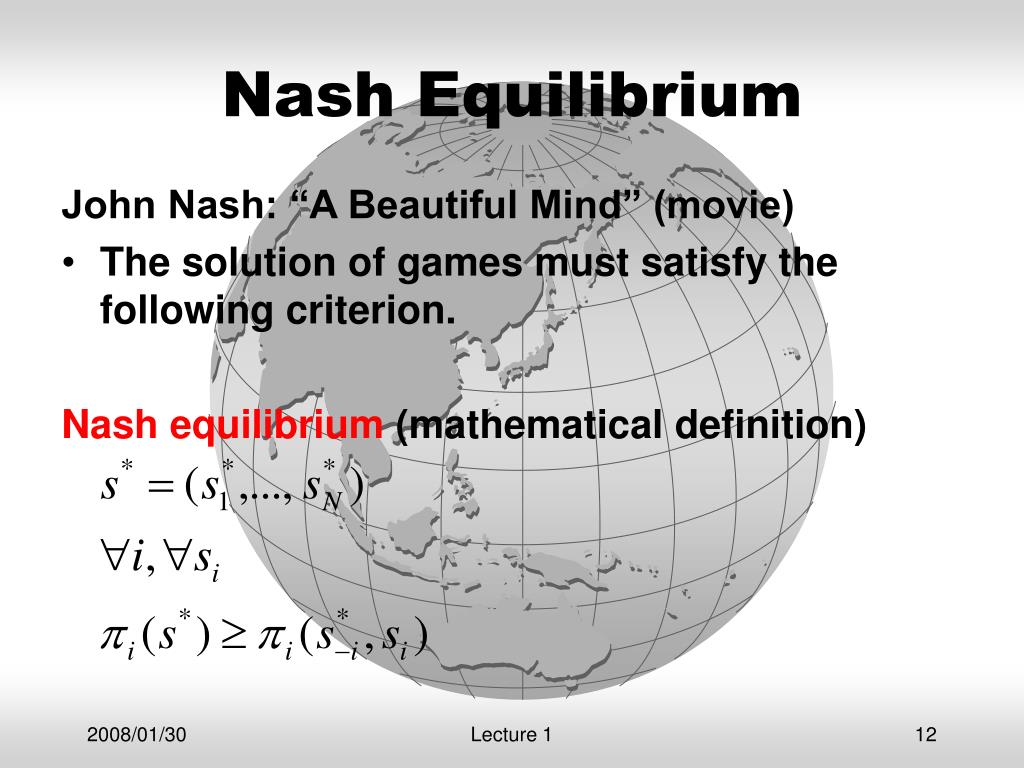 Nash Equilibrium

John Nash: “A Beautiful Mind” (movie)

• The solution of games must satisfy the following criterion.

Nash equilibrium (mathematical definition)

$s^* = (s_1^*, ..., s_N^*)$

$\forall i, \forall s_i$

$\pi_i(s^*) \geq \pi_i(s_{-i}^*, s_i)$

2008/01/30

Lecture 1

12